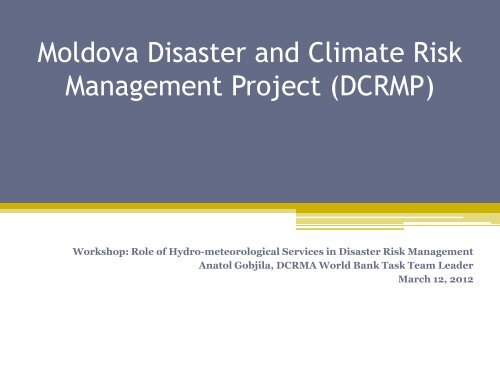 Moldova Disaster and Climate Risk Management Project (DCRMP)

Workshop: Role of Hydro-meteorological Services in Disaster Risk Management
Anatol Gobjila, DCRMA World Bank Task Team Leader
March 12, 2012